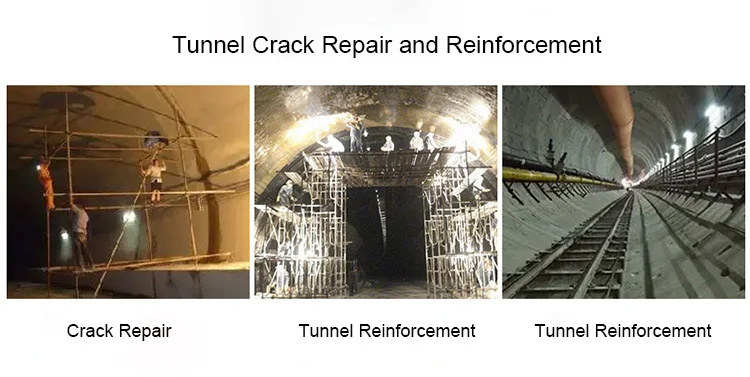 Tunnel Crack Repair and Reinforcement

Crack Repair

Tunnel Reinforcement

Tunnel Reinforcement